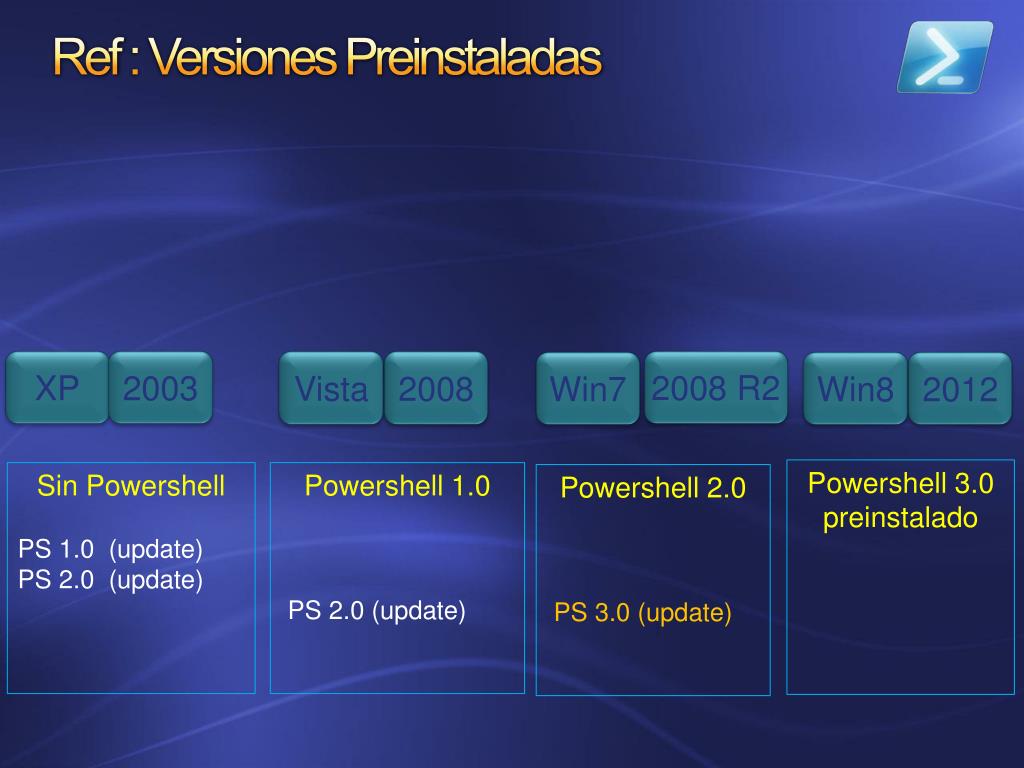 Ref : Versiones Preinstaladas

XP
2003

Vista
2008

Win7
2008 R2

Win8
2012

Sin Powershell

PS 1.0 (update)
PS 2.0 (update)

Powershell 1.0

PS 2.0 (update)

Powershell 2.0

PS 3.0 (update)

Powershell 3.0 preinstalado